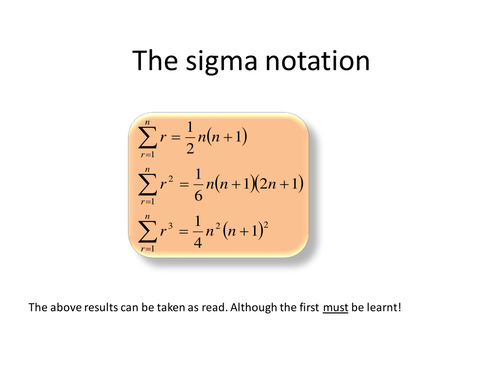 The sigma notation

$\sum_{r=1}^{n} r = \frac{1}{2}n(n+1)$

$\sum_{r=1}^{n} r^2 = \frac{1}{6}n(n+1)(2n+1)$

$\sum_{r=1}^{n} r^3 = \frac{1}{4}n^2(n+1)^2$

The above results can be taken as read. Although the first must be learnt!